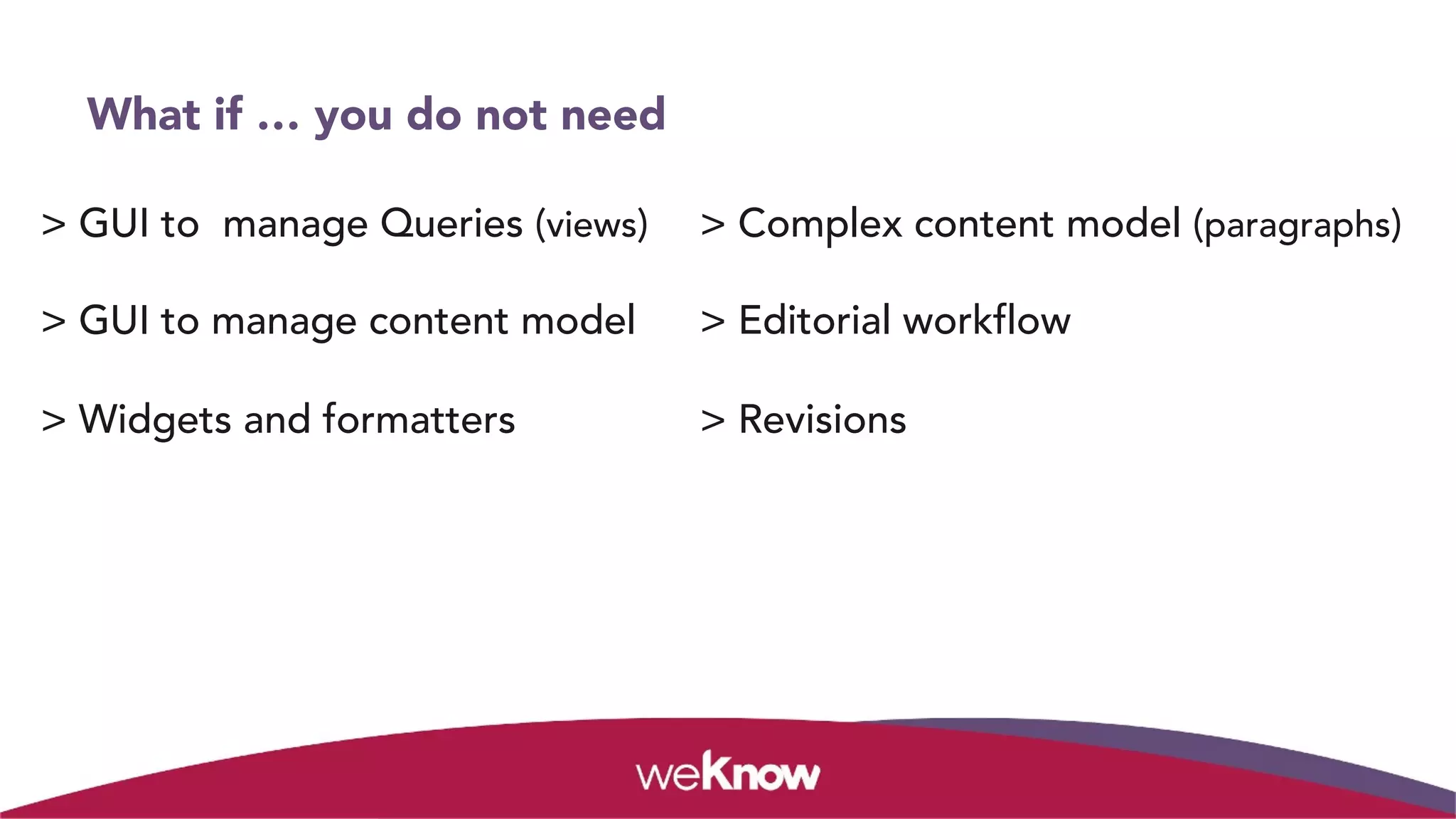 What if ... you do not need

> GUI to manage Queries (views)

> GUI to manage content model

> Widgets and formatters

> Complex content model (paragraphs)

> Editorial workflow

> Revisions

weKnow